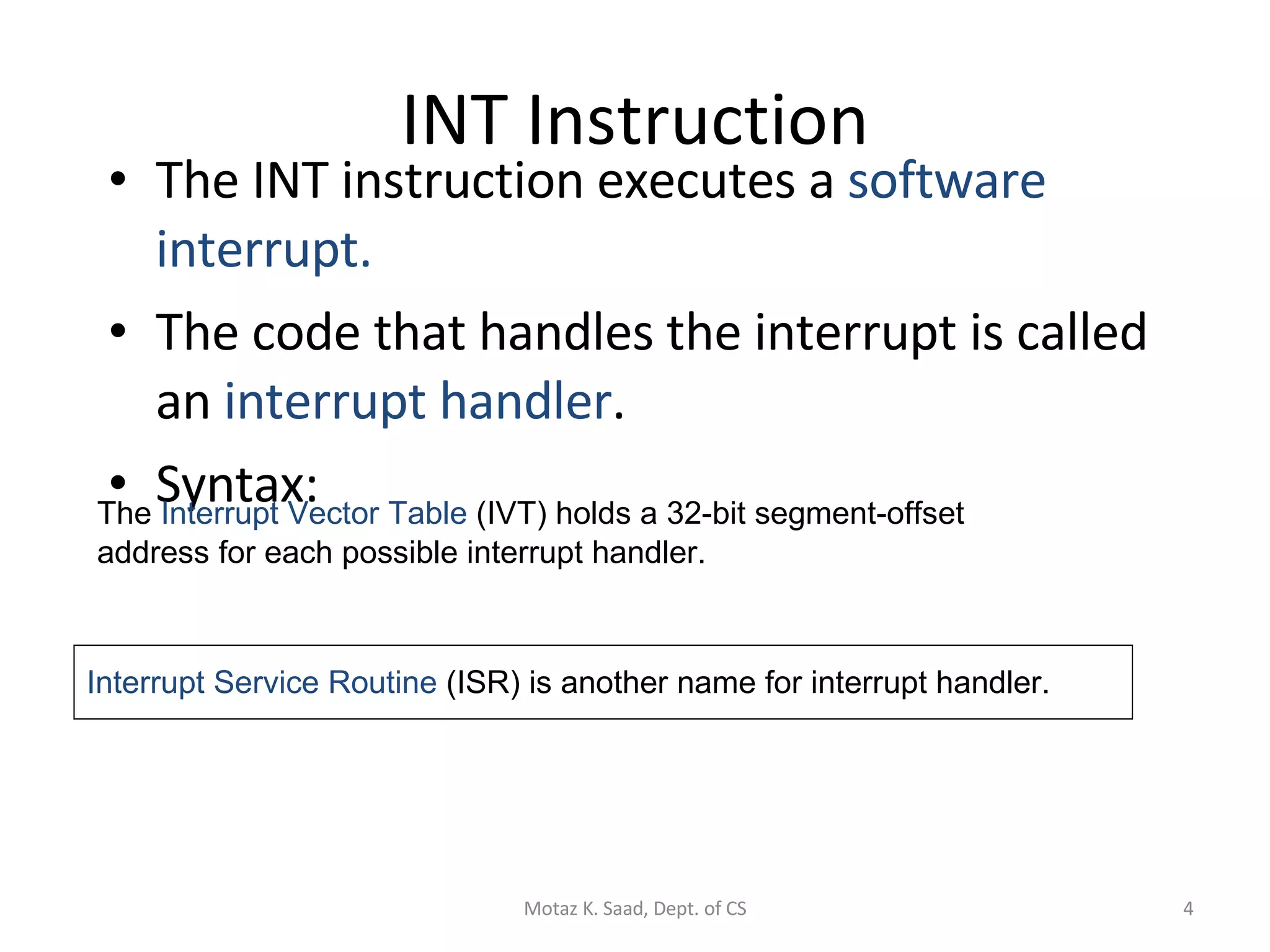 INT Instruction

• The INT instruction executes a software interrupt.

• The code that handles the interrupt is called an interrupt handler.

• Syntax:

The Interrupt Vector Table (IVT) holds a 32-bit segment-offset address for each possible interrupt handler.

Interrupt Service Routine (ISR) is another name for interrupt handler.

Motaz K. Saad, Dept. of CS

4